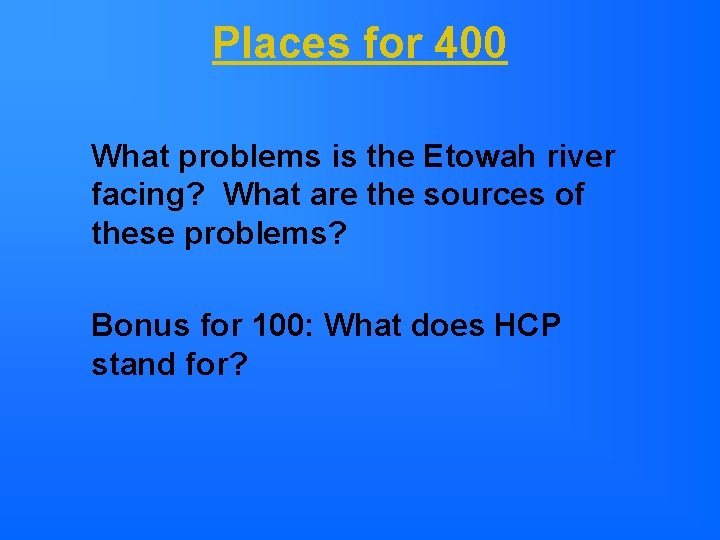 Places for 400

What problems is the Etowah river facing?  What are the sources of these problems?

Bonus for 100: What does HCP stand for?